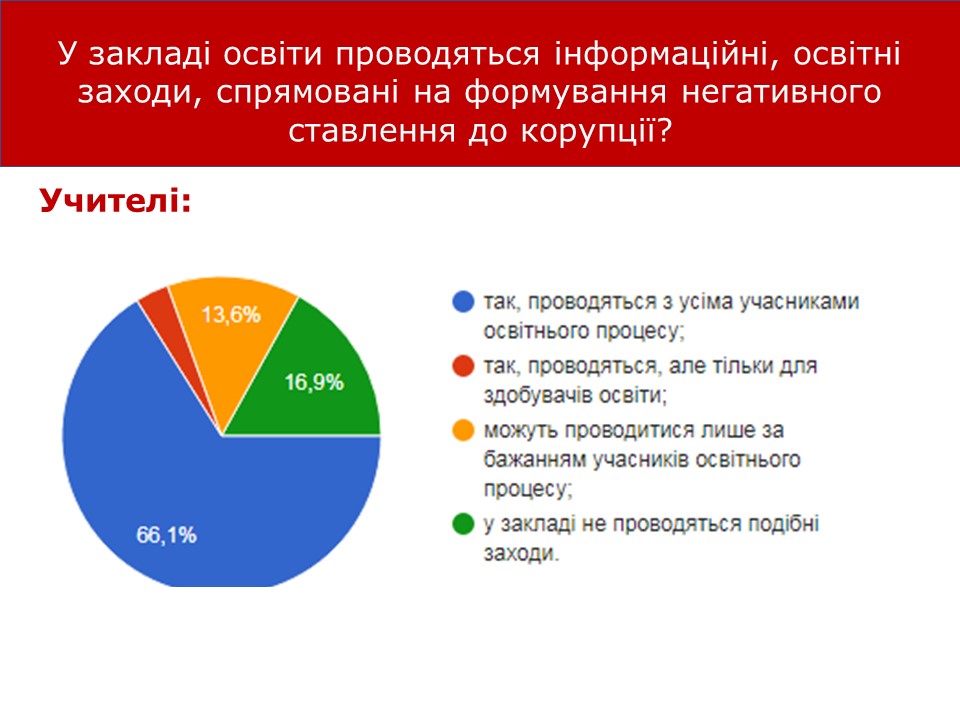 У закладі освіти проводяться інформаційні, освітні заходи, спрямовані на формування негативного ставлення до корупції?

Учителі:

13,6%

16,9%

66,1%

так, проводяться з усіма учасниками освітнього процесу;

так, проводяться, але тільки для здобувачів освіти;

можуть проводитися лише за бажанням учасників освітнього процесу;

у закладі не проводяться подібні заходи.